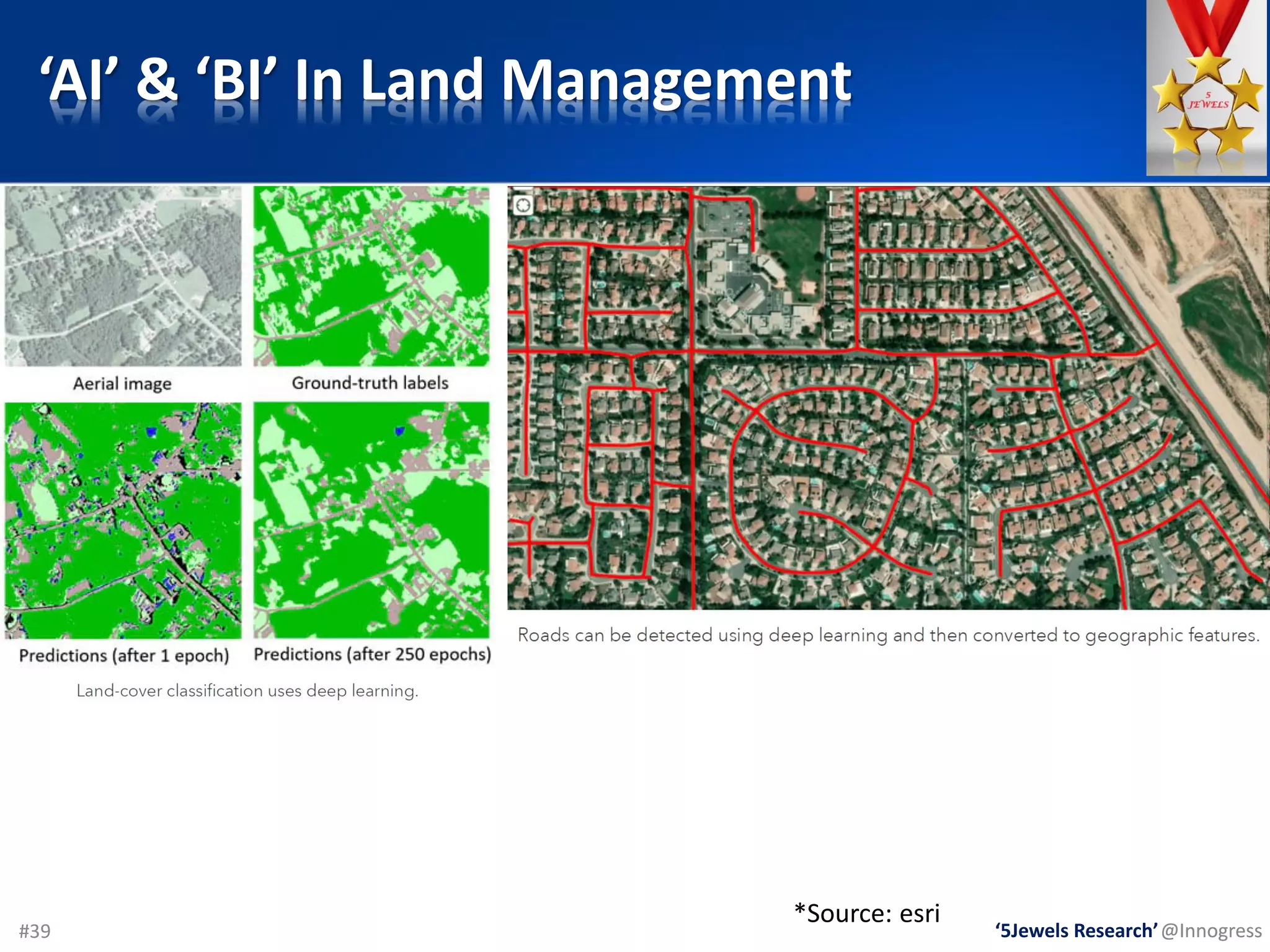 ‘AI’ & ‘BI’ In Land Management

5 JEWELS

Aerial image

Ground-truth labels

Predictions (after 1 epoch)

Predictions (after 250 epochs)

Land-cover classification uses deep learning.

Roads can be detected using deep learning and then converted to geographic features.

*Source: esri

#39

‘5Jewels Research’ @Innogress